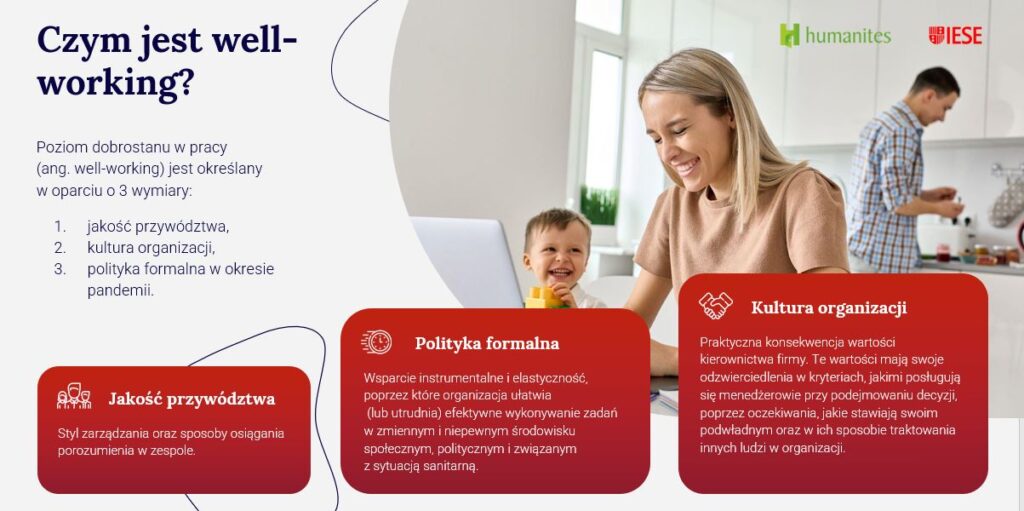 Czym jest well-working?

humanites

IESE

Poziom dobrostanu w pracy (ang. well-working) jest określany w oparciu o 3 wymiary:

1. jakość przywództwa,
2. kultura organizacji,
3. polityka formalna w okresie pandemii.

Jakość przywództwa

Styl zarządzania oraz sposoby osiągania porozumienia w zespole.

Polityka formalna

Wsparcie instrumentalne i elastyczność, poprzez które organizacja ułatwia (lub utrudnia) efektywne wykonywanie zadań w zmiennym i niepewnym środowisku społecznym, politycznym i związanym z sytuacją sanitarną.

Kultura organizacji

Praktyczna konsekwencja wartości kierownictwa firmy. Te wartości mają swoje odzwierciedlenia w kryteriach, jakimi posługują się menedżerowie przy podejmowaniu decyzji, poprzez oczekiwania, jakie stawiają swoim podwładnym oraz w ich sposobie traktowania innych ludzi w organizacji.